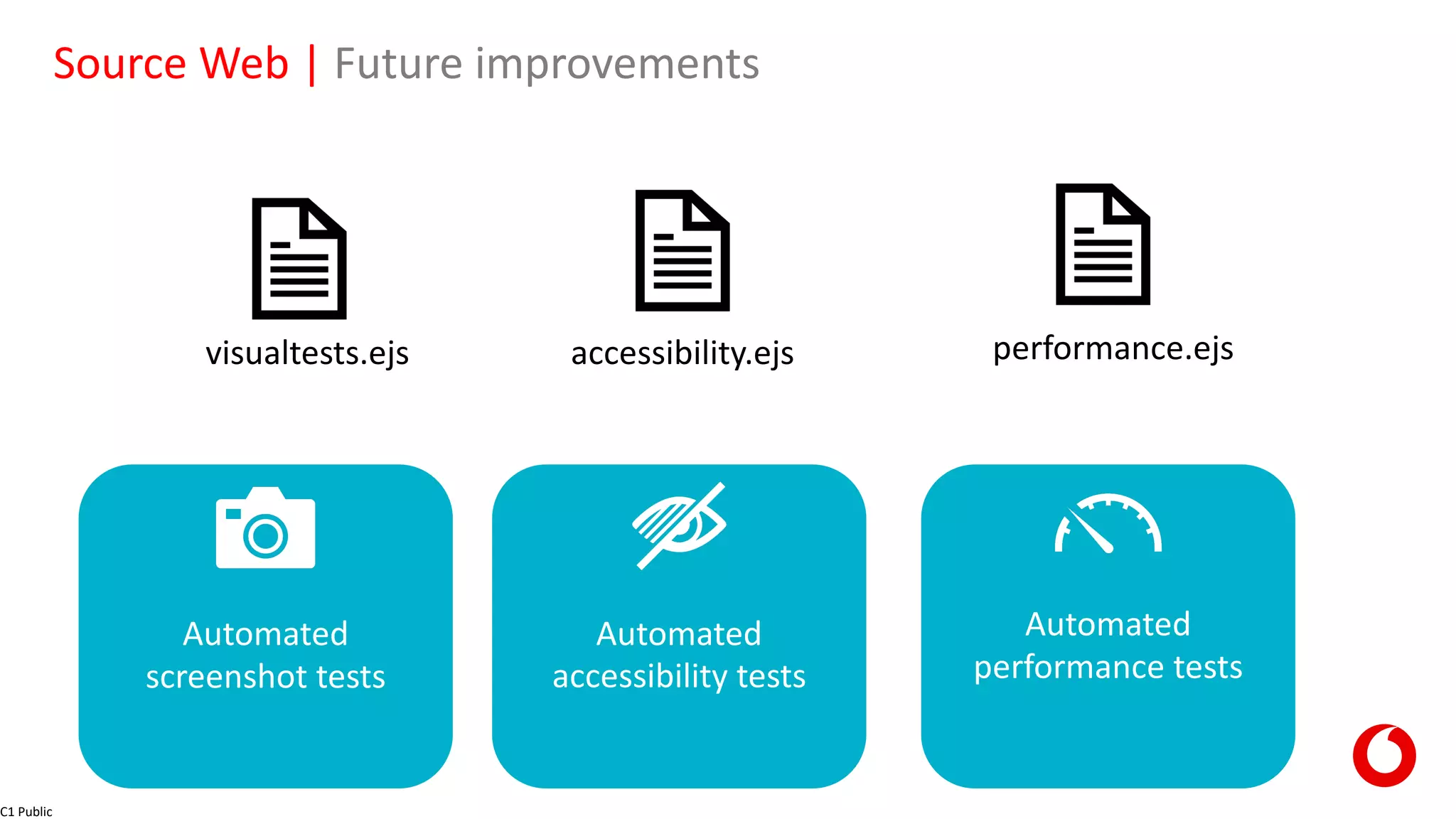 Source Web | Future improvements

visualtests.ejs

accessibility.ejs

performance.ejs

Automated screenshot tests

Automated accessibility tests

Automated performance tests

C1 Public